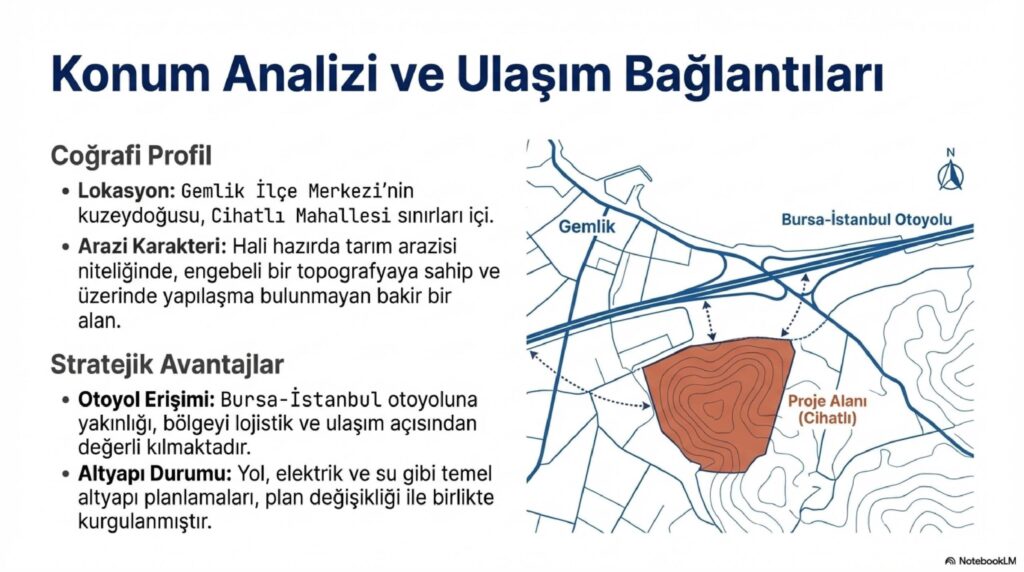 Konum Analizi ve Ulaşım Bağlantıları

Coğrafi Profil

• Lokasyon: Gemlik İlçe Merkezi'nin kuzeydoğusu, Cihatlı Mahallesi sınırları içi.

• Arazi Karakteri: Hali hazırda tarım arazisi niteliğinde, engebeli bir topografyaya sahip ve üzerinde yapılaşma bulunmayan bakir bir alan.

Stratejik Avantajlar

• Otoyol Erişimi: Bursa-İstanbul otoyoluna yakınlığı, bölgeyi lojistik ve ulaşım açısından değerli kılmaktadır.

• Altyapı Durumu: Yol, elektrik ve su gibi temel altyapı planlamaları, plan değişikliği ile birlikte kurgulanmıştır.

N

Gemlik

Bursa-İstanbul Otoyolu

Proje Alanı (Cihatlı)

NotebookLM